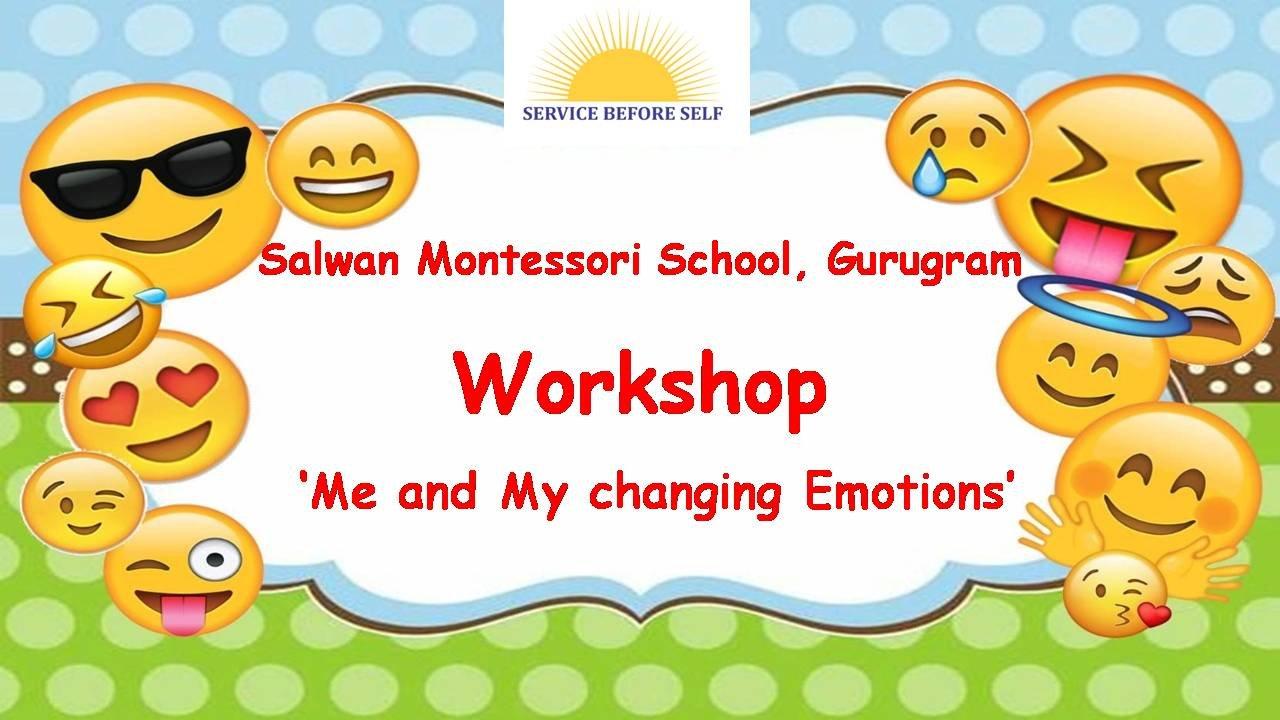 SERVICE BEFORE SELF

Salwan Montessori School, Gurugram

Workshop

'Me and My changing Emotions'